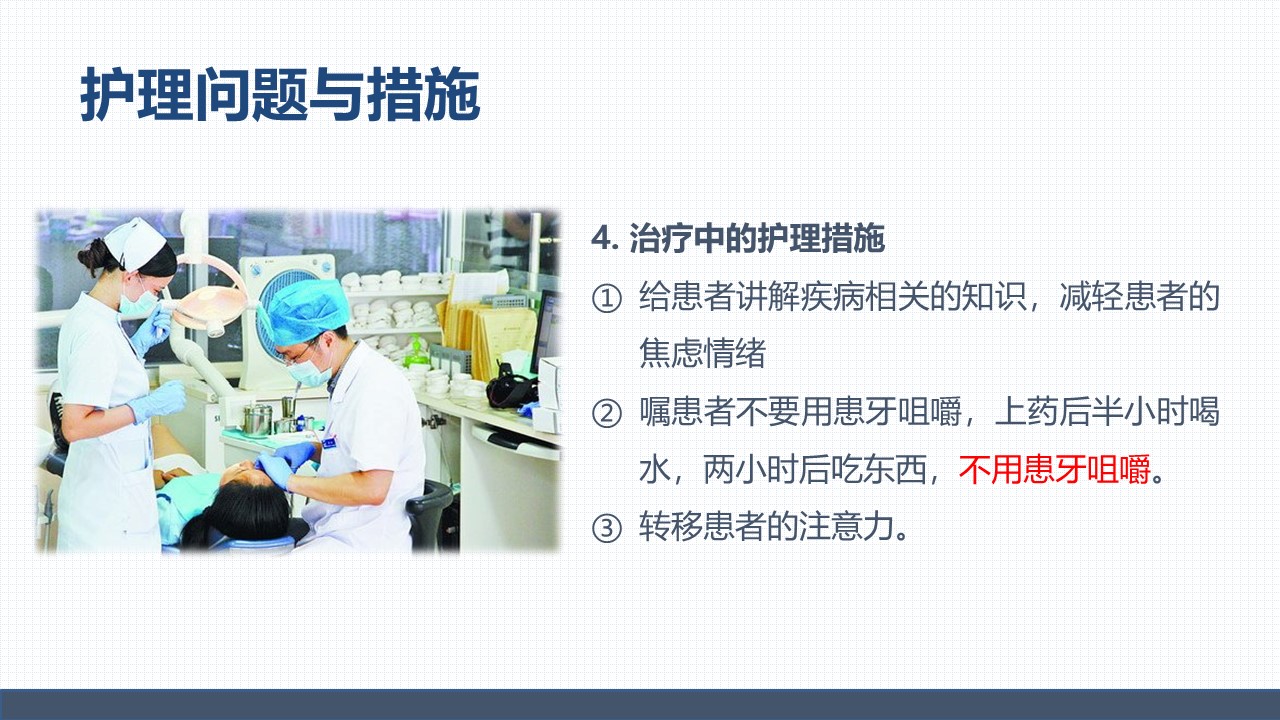 护理问题与措施

4. 治疗中的护理措施

① 给患者讲解疾病相关的知识，减轻患者的焦虑情绪

② 嘱患者不要用患牙咀嚼，上药后半小时喝水，两小时后吃东西，不用患牙咀嚼。

③ 转移患者的注意力。